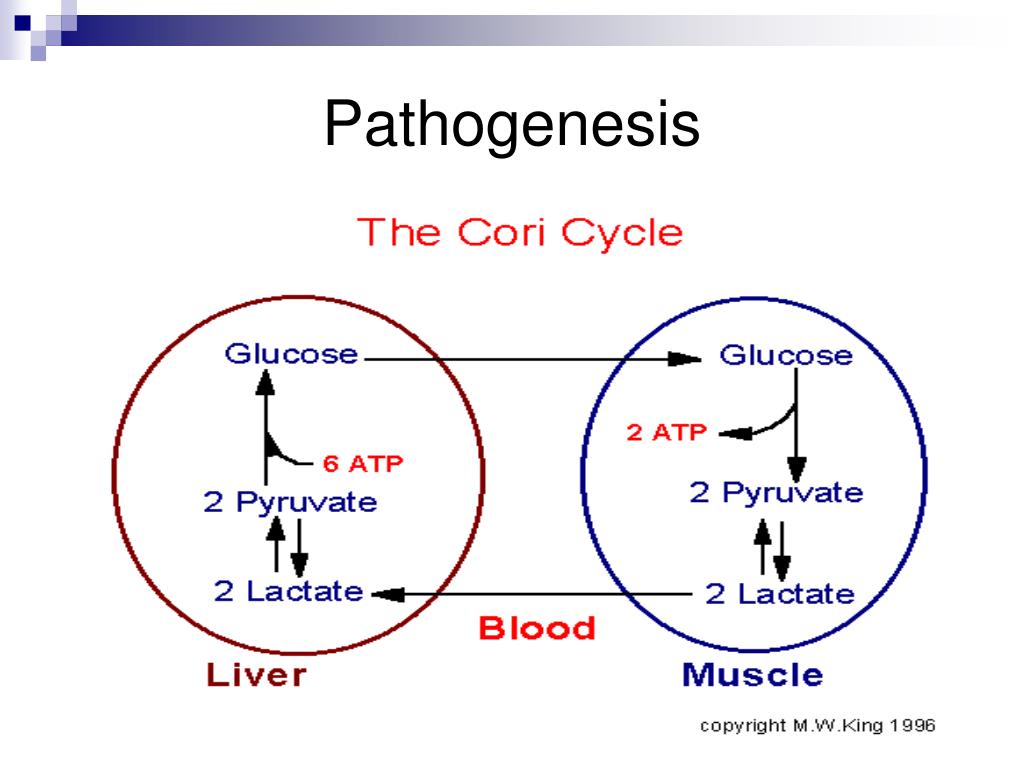 Pathogenesis

The Cori Cycle

Glucose

6 ATP

2 Pyruvate

2 Lactate

Glucose

2 ATP

2 Pyruvate

2 Lactate

Blood

Liver

Muscle

copyright M.W.King 1996